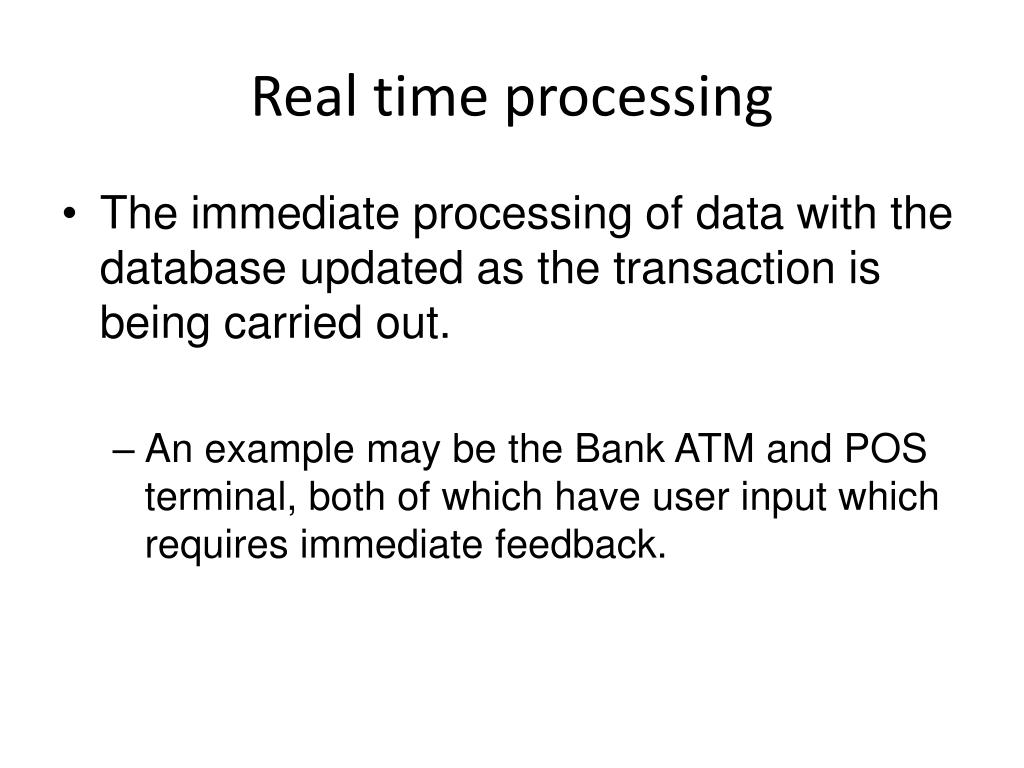 Real time processing

• The immediate processing of data with the database updated as the transaction is being carried out.

– An example may be the Bank ATM and POS terminal, both of which have user input which requires immediate feedback.